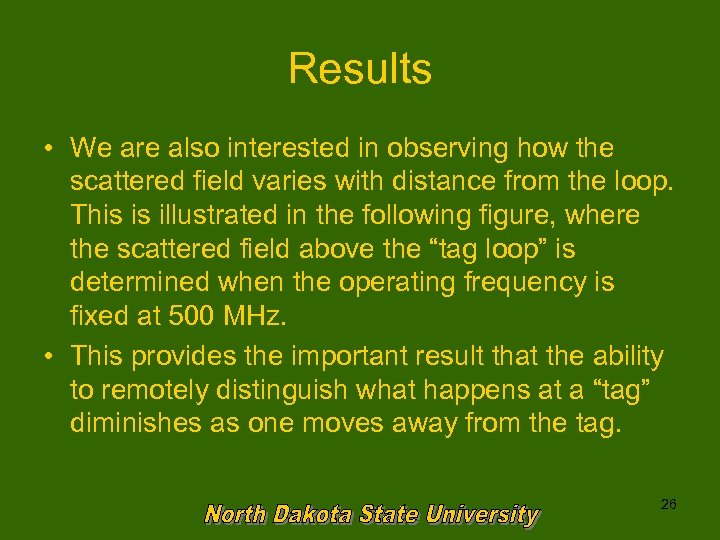 Results

• We are also interested in observing how the scattered field varies with distance from the loop. This is illustrated in the following figure, where the scattered field above the “tag loop” is determined when the operating frequency is fixed at 500 MHz.

• This provides the important result that the ability to remotely distinguish what happens at a “tag” diminishes as one moves away from the tag.

North Dakota State University

26